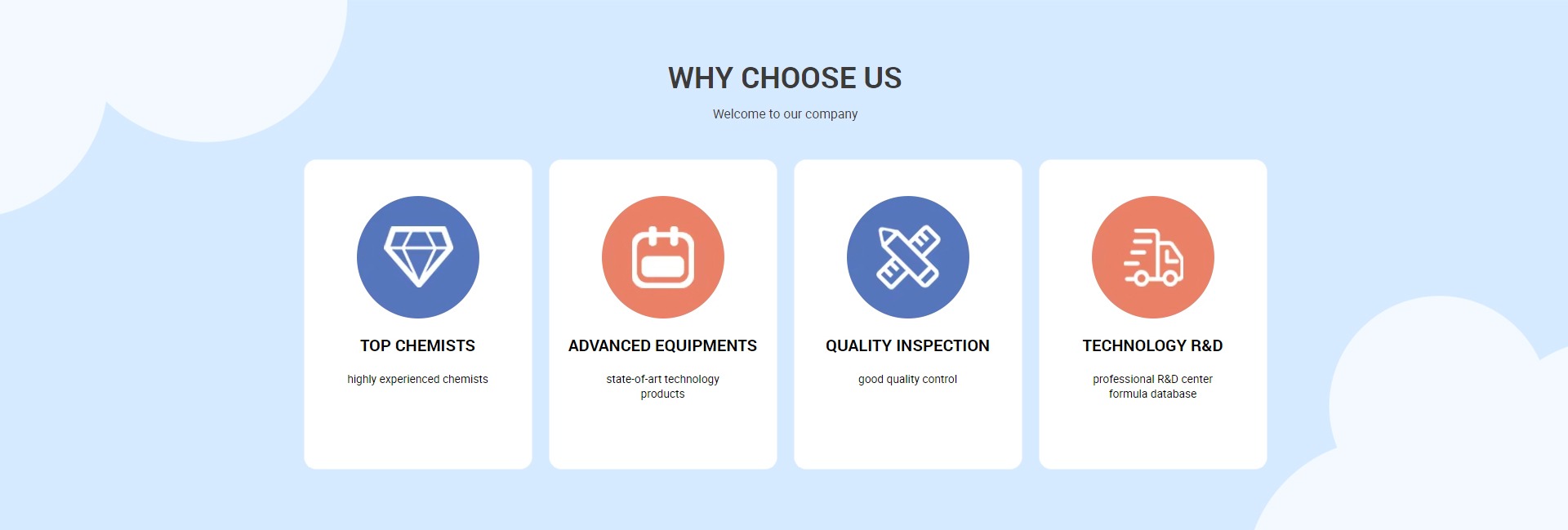 WHY CHOOSE US

Welcome to our company

TOP CHEMISTS

highly experienced chemists

ADVANCED EQUIPMENTS

state-of-art technology products

QUALITY INSPECTION

good quality control

TECHNOLOGY R&D

professional R&D center formula database